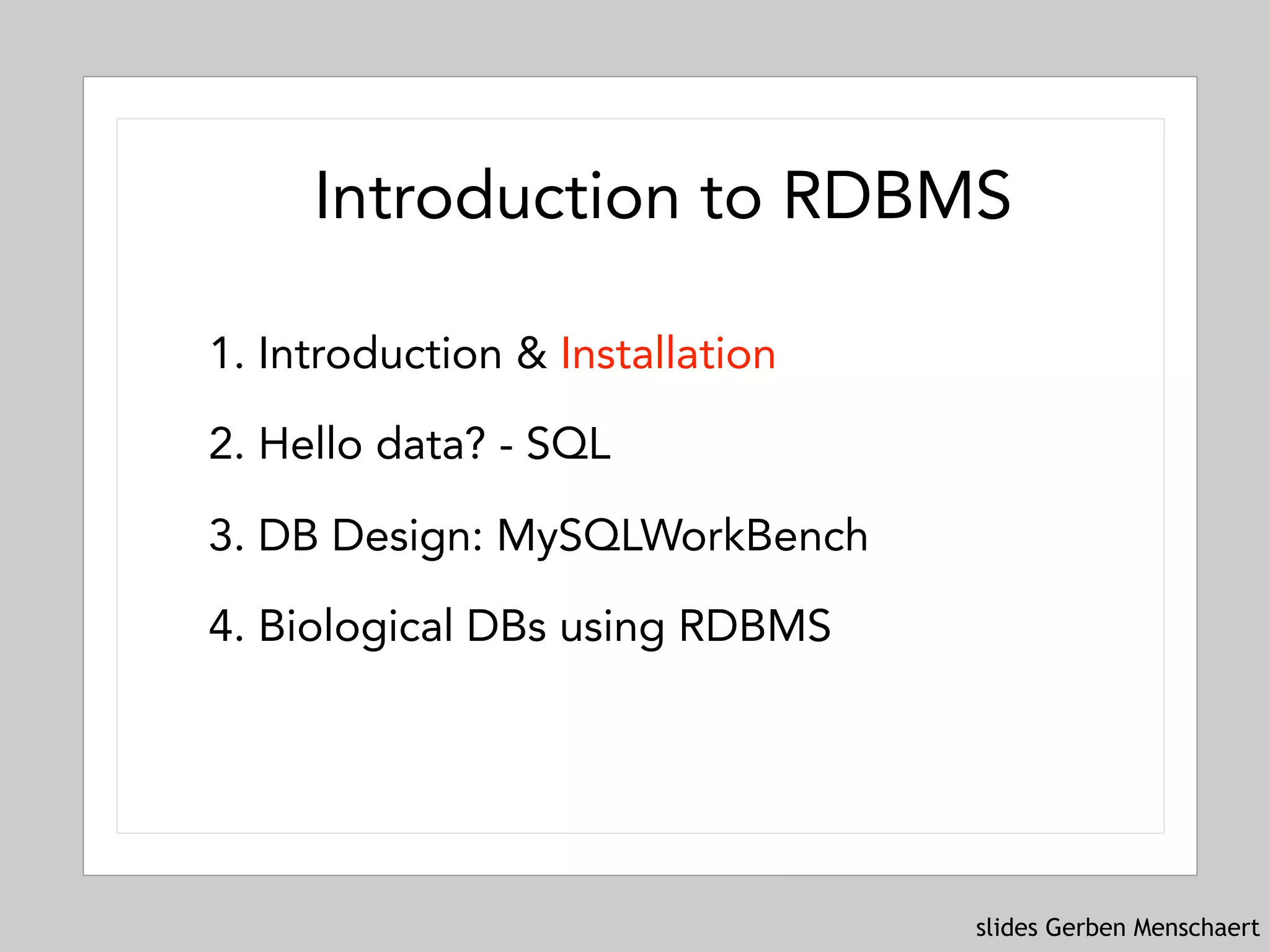 Introduction to RDBMS

1. Introduction & Installation

2. Hello data? - SQL

3. DB Design: MySQLWorkBench

4. Biological DBs using RDBMS

slides Gerben Menschaert